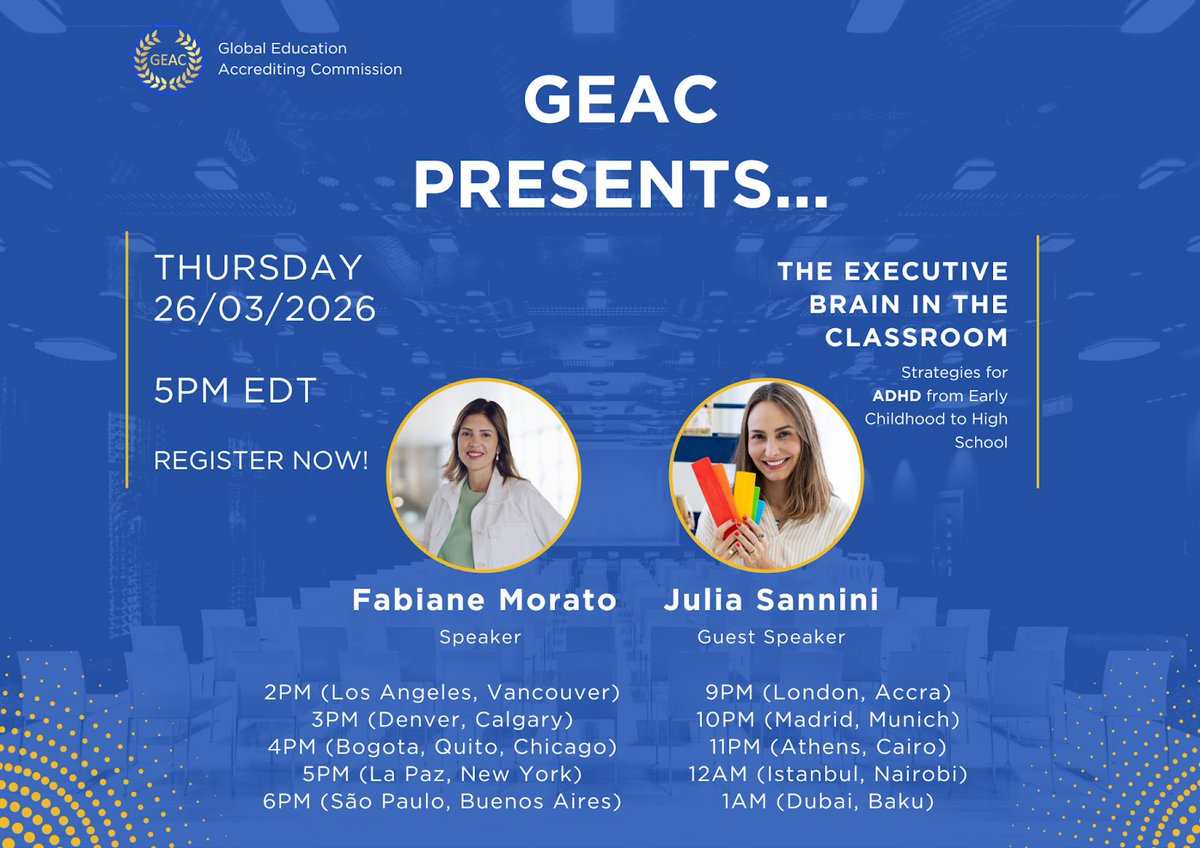 GEAC

Global Education Accrediting Commission

GEAC PRESENTS...

THURSDAY 26/03/2026

5PM EDT

REGISTER NOW!

THE EXECUTIVE BRAIN IN THE CLASSROOM

Strategies for ADHD from Early Childhood to High School

Fabiane Morato
Speaker

Julia Sannini
Guest Speaker

2PM (Los Angeles, Vancouver)
3PM (Denver, Calgary)
4PM (Bogota, Quito, Chicago)
5PM (La Paz, New York)
6PM (São Paulo, Buenos Aires)

9PM (London, Accra)
10PM (Madrid, Munich)
11PM (Athens, Cairo)
12AM (Istanbul, Nairobi)
1AM (Dubai, Baku)